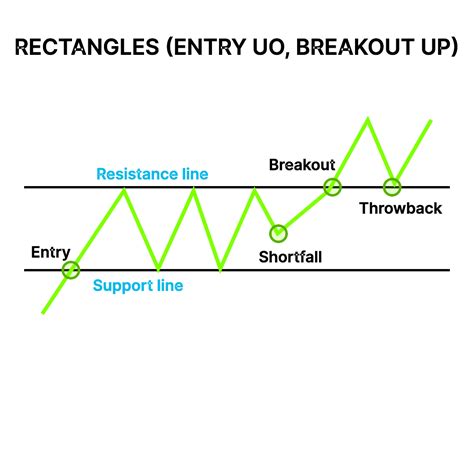 RECTANGLES (ENTRY UO, BREAKOUT UP)

Resistance line

Breakout

Throwback

Entry

Shortfall

Support line